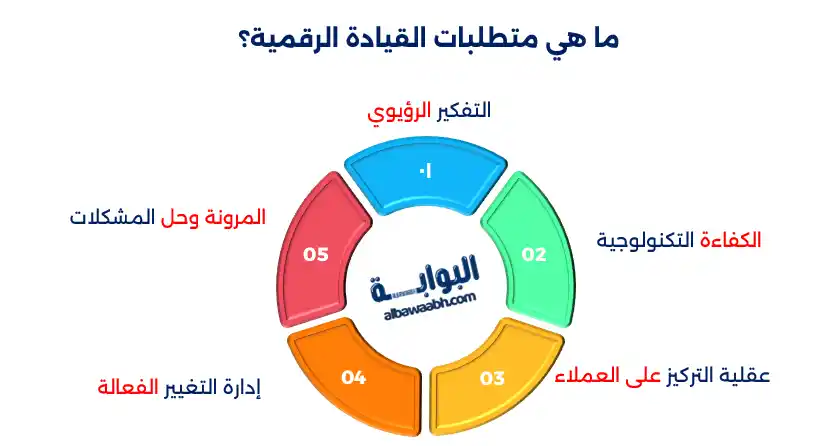 ما هي متطلبات القيادة الرقمية؟

التفكير الرؤيوي

01

الكفاءة التكنولوجية

02

عقلية التركيز على العملاء

03

إدارة التغيير الفعالة

04

المرونة وحل المشكلات

05

البوابة
albawaabh.com